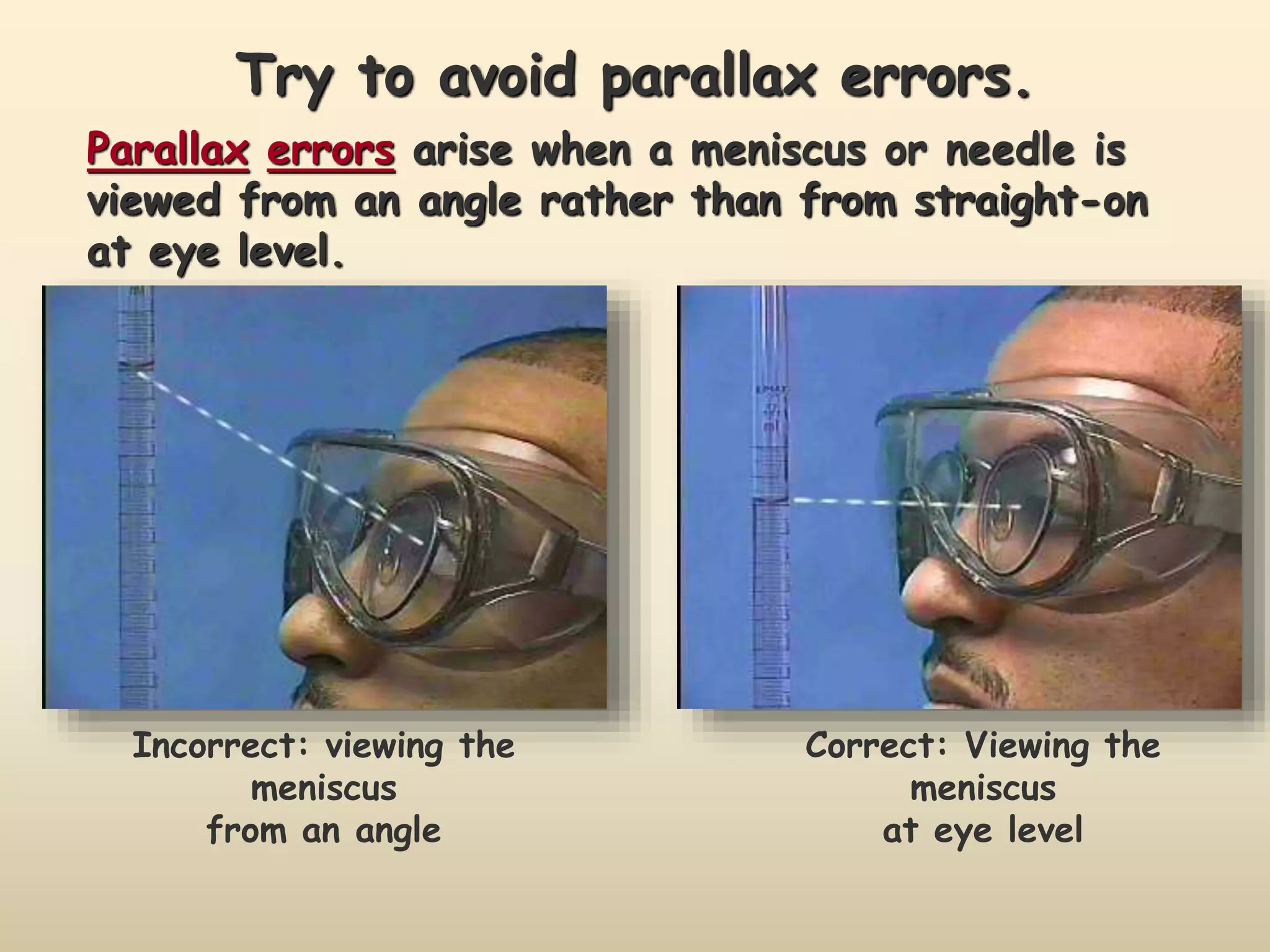 Try to avoid parallax errors.

Parallax errors arise when a meniscus or needle is viewed from an angle rather than from straight-on at eye level.

Incorrect: viewing the meniscus from an angle

Correct: Viewing the meniscus at eye level